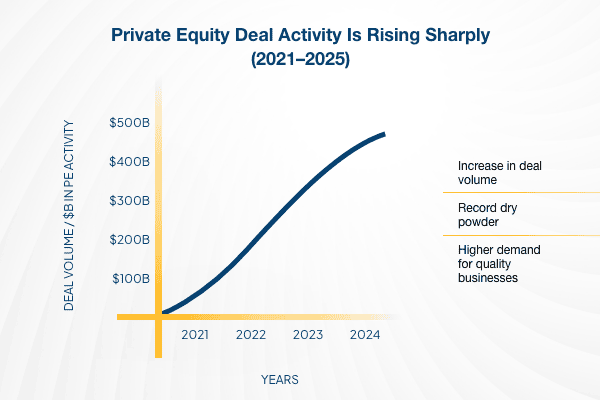 Private Equity Deal Activity Is Rising Sharply (2021–2025)

DEAL VOLUME / $B IN PE ACTIVITY

$500B
$400B
$300B
$200B
$100B

2021
2022
2023
2024

YEARS

Increase in deal volume

Record dry powder

Higher demand for quality businesses